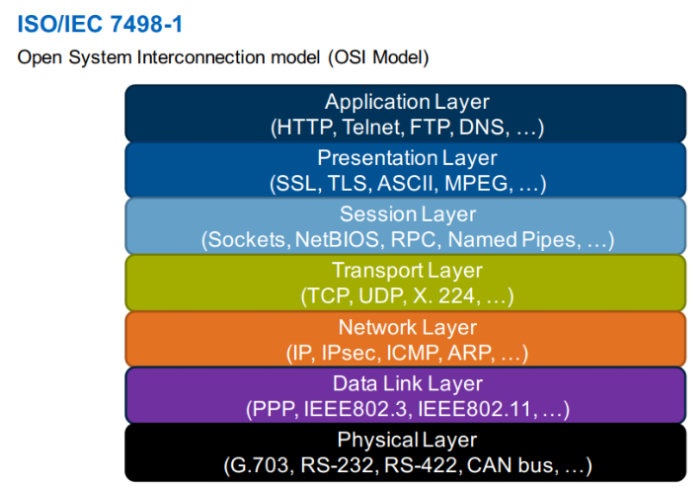 ISO/IEC 7498-1

Open System Interconnection model (OSI Model)

Application Layer
(HTTP, Telnet, FTP, DNS, …)

Presentation Layer
(SSL, TLS, ASCII, MPEG, …)

Session Layer
(Sockets, NetBIOS, RPC, Named Pipes, …)

Transport Layer
(TCP, UDP, X. 224, …)

Network Layer
(IP, IPsec, ICMP, ARP, …)

Data Link Layer
(PPP, IEEE802.3, IEEE802.11, …)

Physical Layer
(G.703, RS-232, RS-422, CAN bus, …)